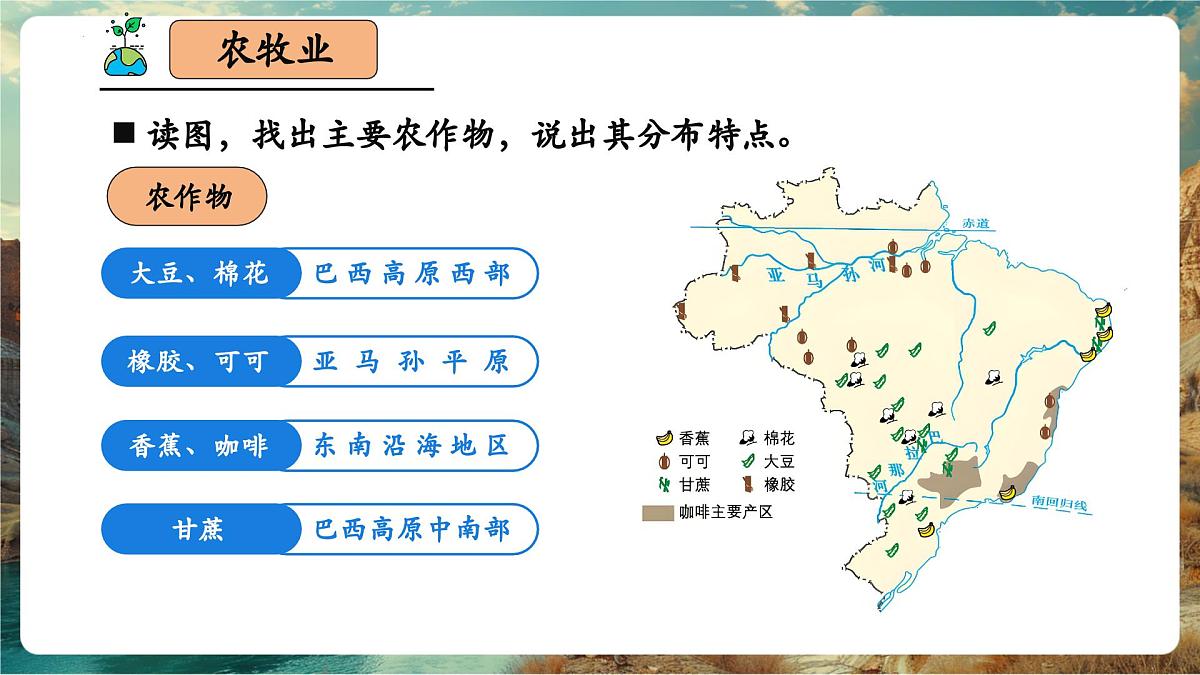 农牧业

■ 读图，找出主要农作物，说出其分布特点。

农作物

大豆、棉花 巴西高原西部

橡胶、可可 亚马孙平原

香蕉、咖啡 东南沿海地区

甘蔗 巴西高原中南部

赤道
亚马孙河
巴拉那河
南回归线

香蕉 棉花
可可 大豆
甘蔗 橡胶
咖啡主要产区